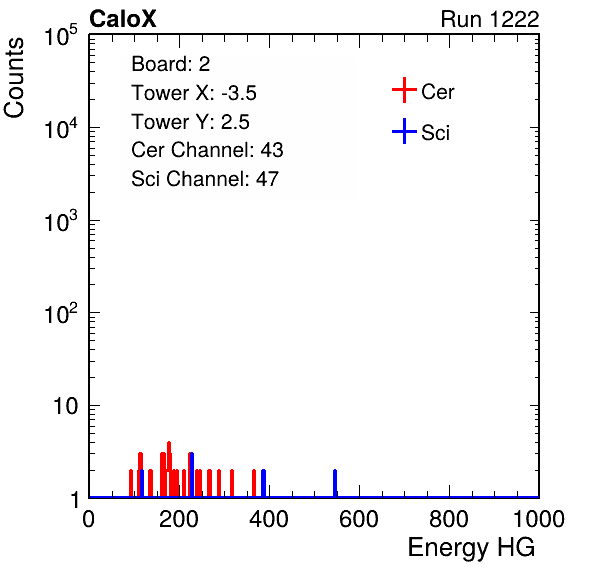 CaloX

Run 1222

Counts

$10^5$

$10^4$

$10^3$

$10^2$

10

1

Board: 2

Tower X: -3.5

Tower Y: 2.5

Cer Channel: 43

Sci Channel: 47

Cer

Sci

0

200

400

600

800

1000

Energy HG